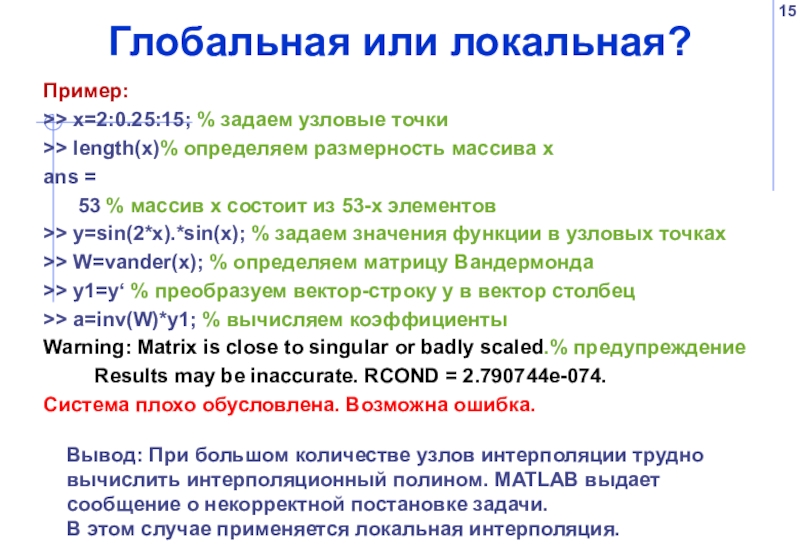 15

Глобальная или локальная?

Пример:

>> x=2:0.25:15; % задаем узловые точки

>> length(x)% определяем размерность массива x

ans =

53 % массив x состоит из 53-х элементов

>> y=sin(2*x).*sin(x); % задаем значения функции в узловых точках

>> W=vander(x); % определяем матрицу Вандермонда

>> y1=y‘ % преобразуем вектор-строку y в вектор столбец

>> a=inv(W)*y1; % вычисляем коэффициенты

Warning: Matrix is close to singular or badly scaled.% предупреждение

Results may be inaccurate. RCOND = 2.790744e-074.

Система плохо обусловлена. Возможна ошибка.

Вывод: При большом количестве узлов интерполяции трудно вычислить интерполяционный полином. MATLAB выдает сообщение о некорректной постановке задачи.
В этом случае применяется локальная интерполяция.